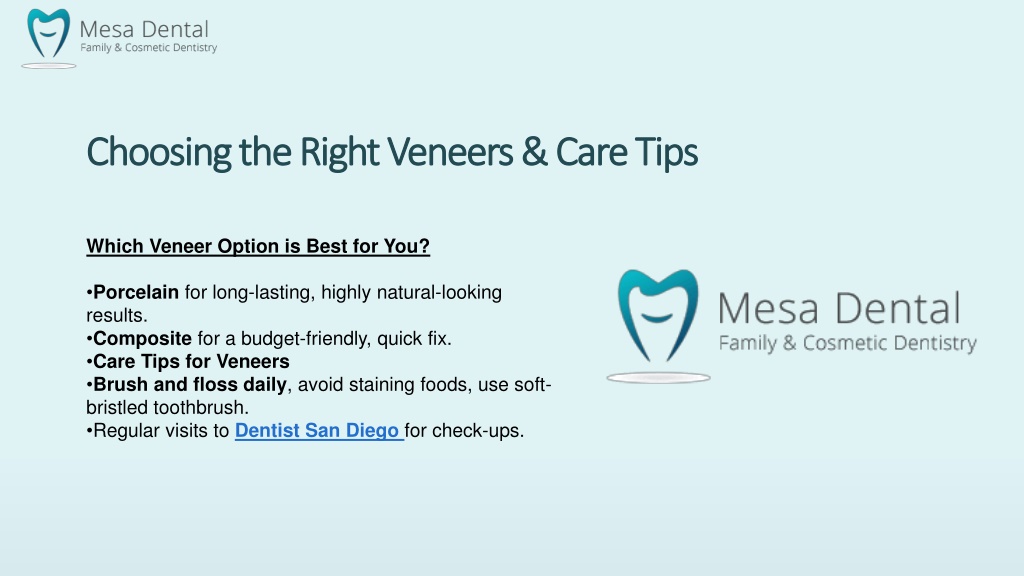 Mesa Dental
Family & Cosmetic Dentistry

Choosing the Right Veneers & Care Tips

Which Veneer Option is Best for You?

•Porcelain for long-lasting, highly natural-looking results.
•Composite for a budget-friendly, quick fix.
•Care Tips for Veneers
•Brush and floss daily, avoid staining foods, use soft-bristled toothbrush.
•Regular visits to Dentist San Diego for check-ups.

Mesa Dental
Family & Cosmetic Dentistry